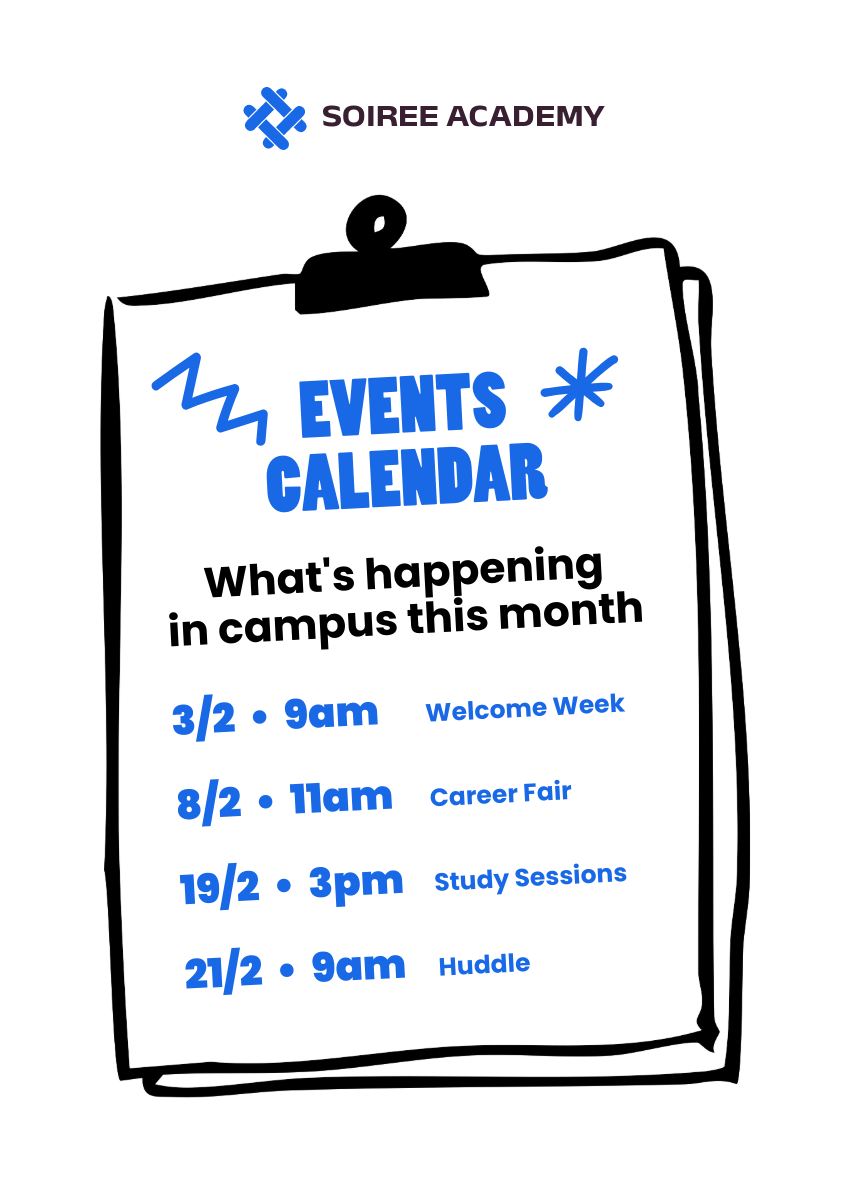 SOIREE ACADEMY

EVENTS CALENDAR

What's happening in campus this month

3/2 • 9am Welcome Week

8/2 • 11am Career Fair

19/2 • 3pm Study Sessions

21/2 • 9am Huddle